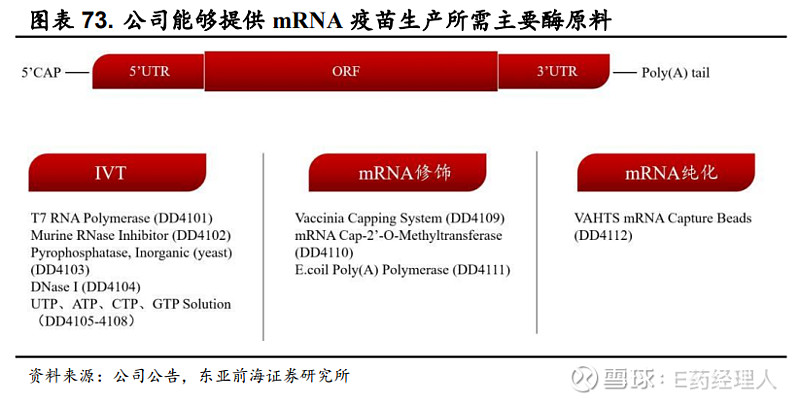 图表 73. 公司能够提供 mRNA 疫苗生产所需主要酶原料

5'CAP 5'UTR ORF 3'UTR Poly(A) tail

IVT

T7 RNA Polymerase (DD4101)
Murine RNase Inhibitor (DD4102)
Pyrophosphatase, Inorganic (yeast) (DD4103)
DNase I (DD4104)
UTP、ATP、CTP、GTP Solution （DD4105-4108）

mRNA修饰

Vaccinia Capping System (DD4109)
mRNA Cap-2'-O-Methyltransferase (DD4110)
E.coil Poly(A) Polymerase (DD4111)

mRNA纯化

VAHTS mRNA Capture Beads (DD4112)

资料来源：公司公告，东亚前海证券研究所

雪球：E药经理人